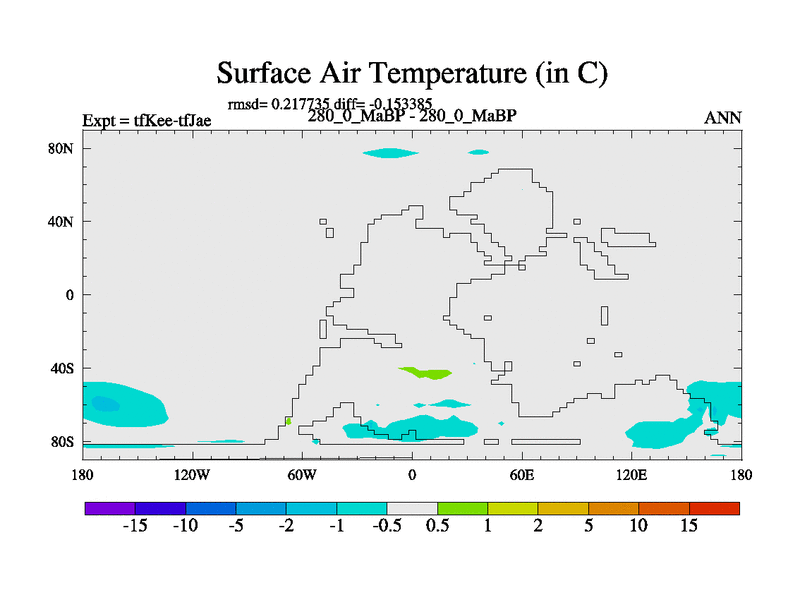 Surface Air Temperature (in C)

rmsd= 0.217735 diff= -0.153385

Expt = tfKee-tfJae

280_0_MaBP - 280_0_MaBP

ANN

80N
40N
0
40S
80S

180 120W 60W 0 60E 120E 180

-15 -10 -5 -2 -1 -0.5 0.5 1 2 5 10 15